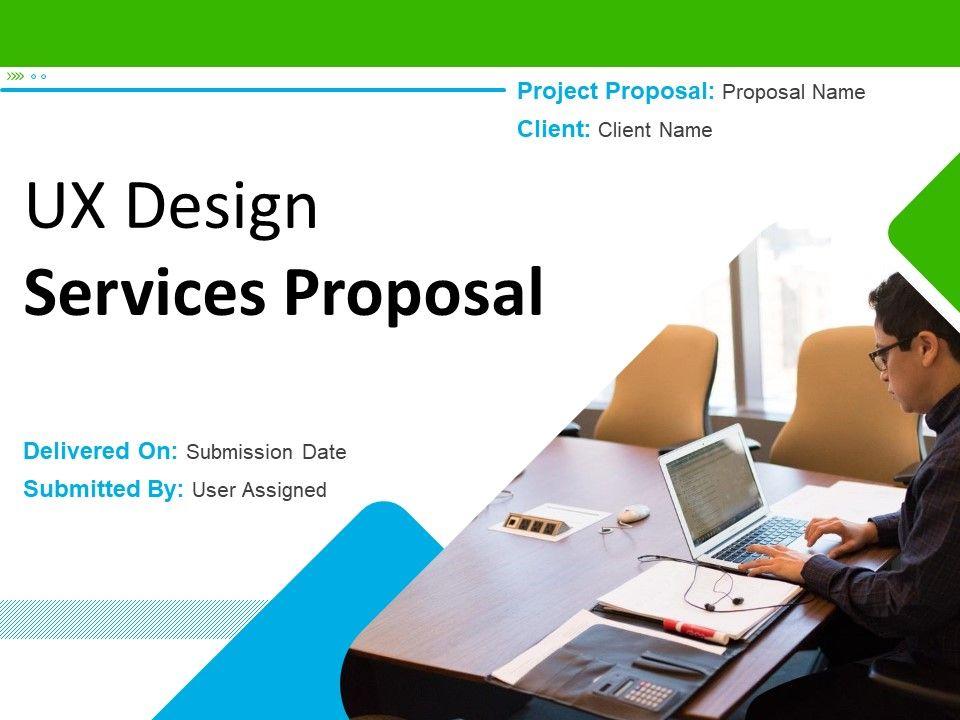 Project Proposal: Proposal Name

Client: Client Name

UX Design

Services Proposal

Delivered On: Submission Date

Submitted By: User Assigned